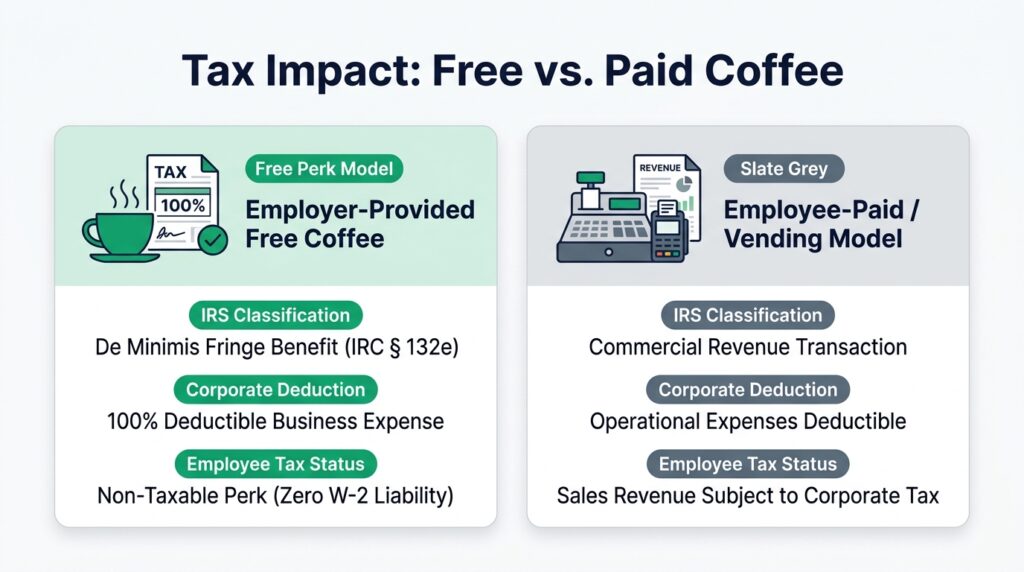 Tax Impact: Free vs. Paid Coffee

TAX

100%

Free Perk Model

Employer-Provided Free Coffee

IRS Classification

De Minimis Fringe Benefit (IRC § 132e)

Corporate Deduction

100% Deductible Business Expense

Employee Tax Status

Non-Taxable Perk (Zero W-2 Liability)

REVENUE

Slate Grey

Employee-Paid / Vending Model

IRS Classification

Commercial Revenue Transaction

Corporate Deduction

Operational Expenses Deductible

Employee Tax Status

Sales Revenue Subject to Corporate Tax